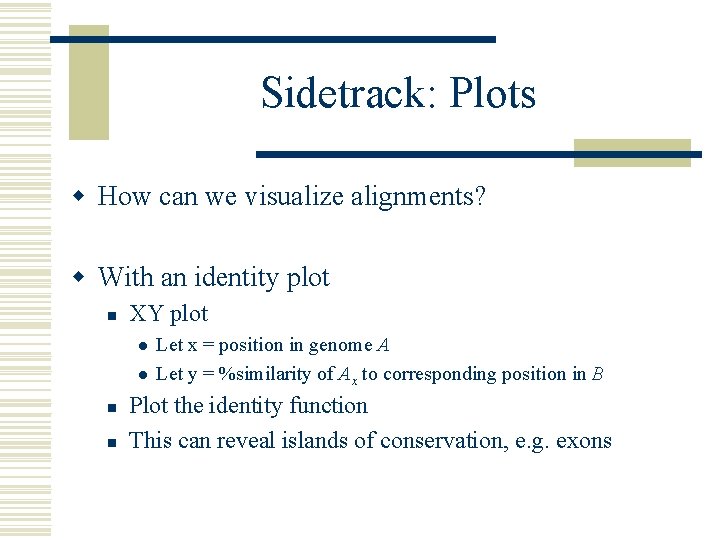 Sidetrack: Plots

How can we visualize alignments?

With an identity plot

XY plot

Let x = position in genome $A$

Let y = %similarity of $A_x$ to corresponding position in $B$

Plot the identity function

This can reveal islands of conservation, e.g. exons